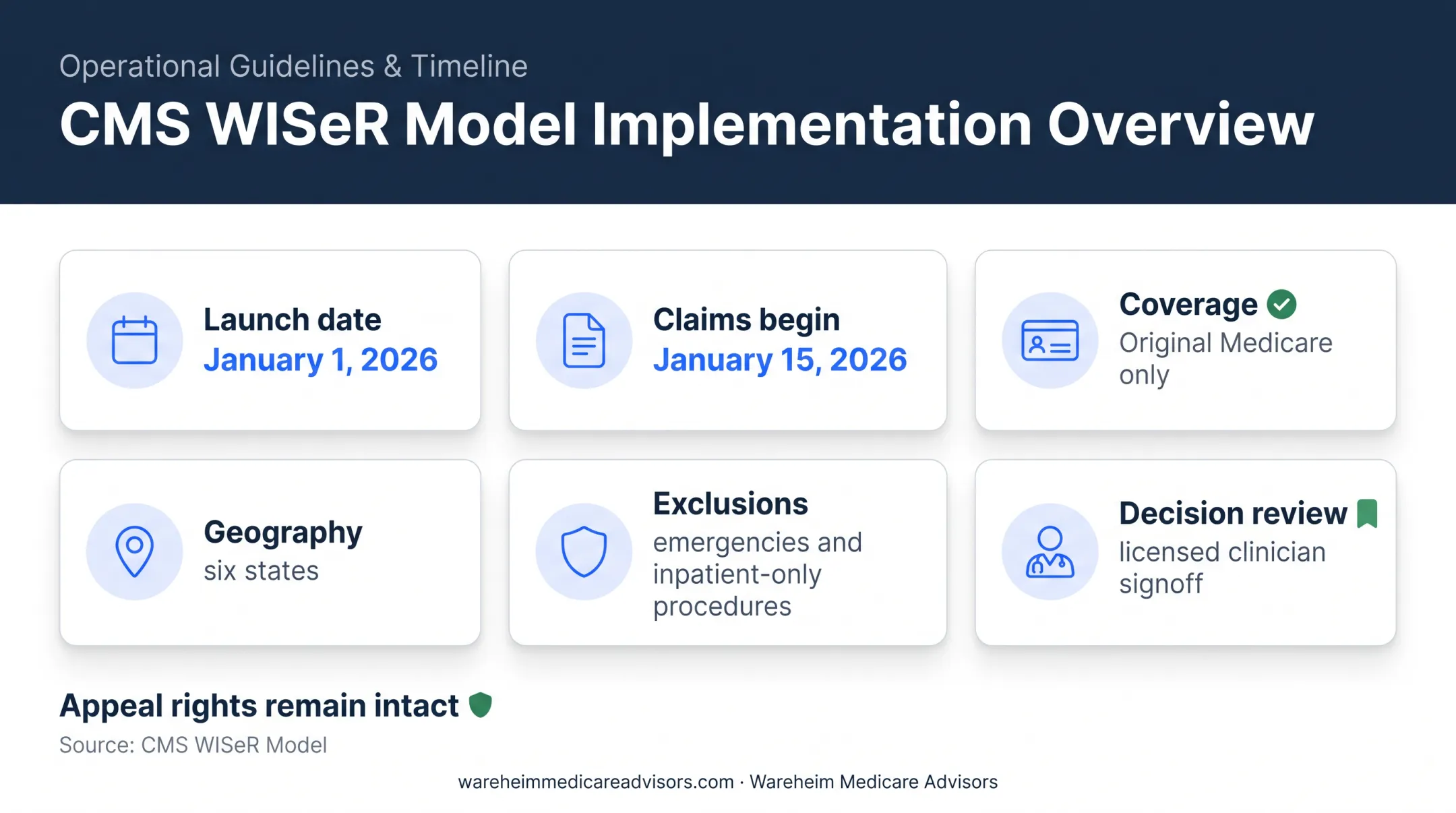 Operational Guidelines & Timeline

CMS WISeR Model Implementation Overview

Launch date
January 1, 2026

Claims begin
January 15, 2026

Coverage
Original Medicare only

Geography
six states

Exclusions
emergencies and inpatient-only procedures

Decision review
licensed clinician signoff

Appeal rights remain intact

Source: CMS WISeR Model

wareheimmedicareadvisors.com · Wareheim Medicare Advisors